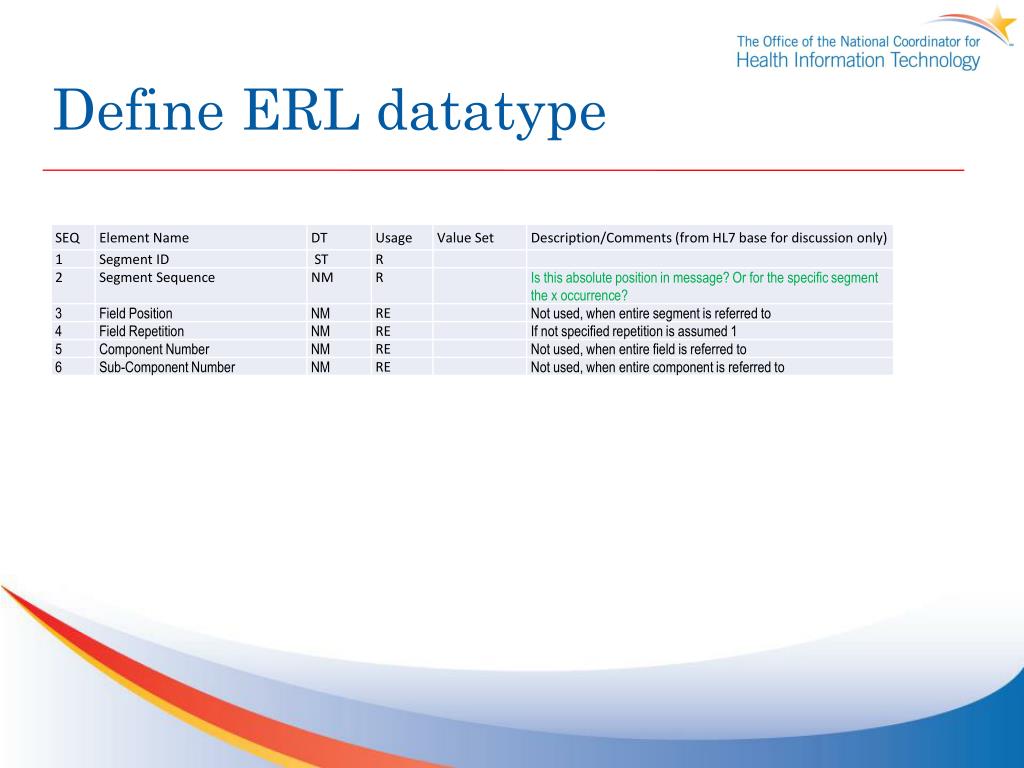 The Office of the National Coordinator for Health Information Technology

Define ERL datatype

| SEQ | Element Name | DT | Usage | Value Set | Description/Comments (from HL7 base for discussion only) |
|---|---|---|---|---|---|
| 1 | Segment ID | ST | R | | |
| 2 | Segment Sequence | NM | R | | Is this absolute position in message? Or for the specific segment the x occurrence? |
| 3 | Field Position | NM | RE | | Not used, when entire segment is referred to |
| 4 | Field Repetition | NM | RE | | If not specified repetition is assumed 1 |
| 5 | Component Number | NM | RE | | Not used, when entire field is referred to |
| 6 | Sub-Component Number | NM | RE | | Not used, when entire component is referred to |